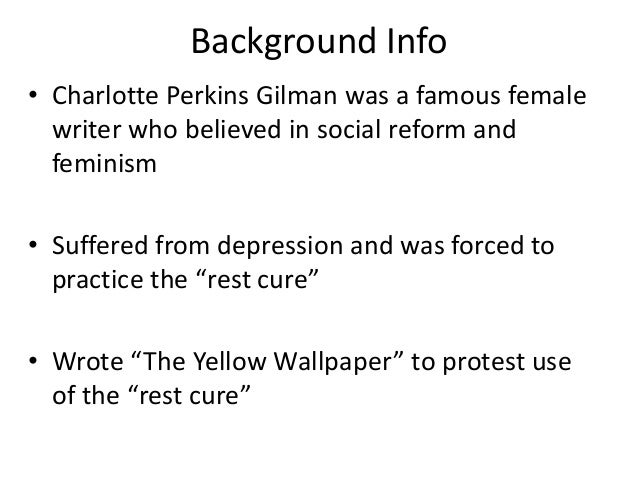 Background Info

• Charlotte Perkins Gilman was a famous female writer who believed in social reform and feminism

• Suffered from depression and was forced to practice the “rest cure”

• Wrote “The Yellow Wallpaper” to protest use of the “rest cure”